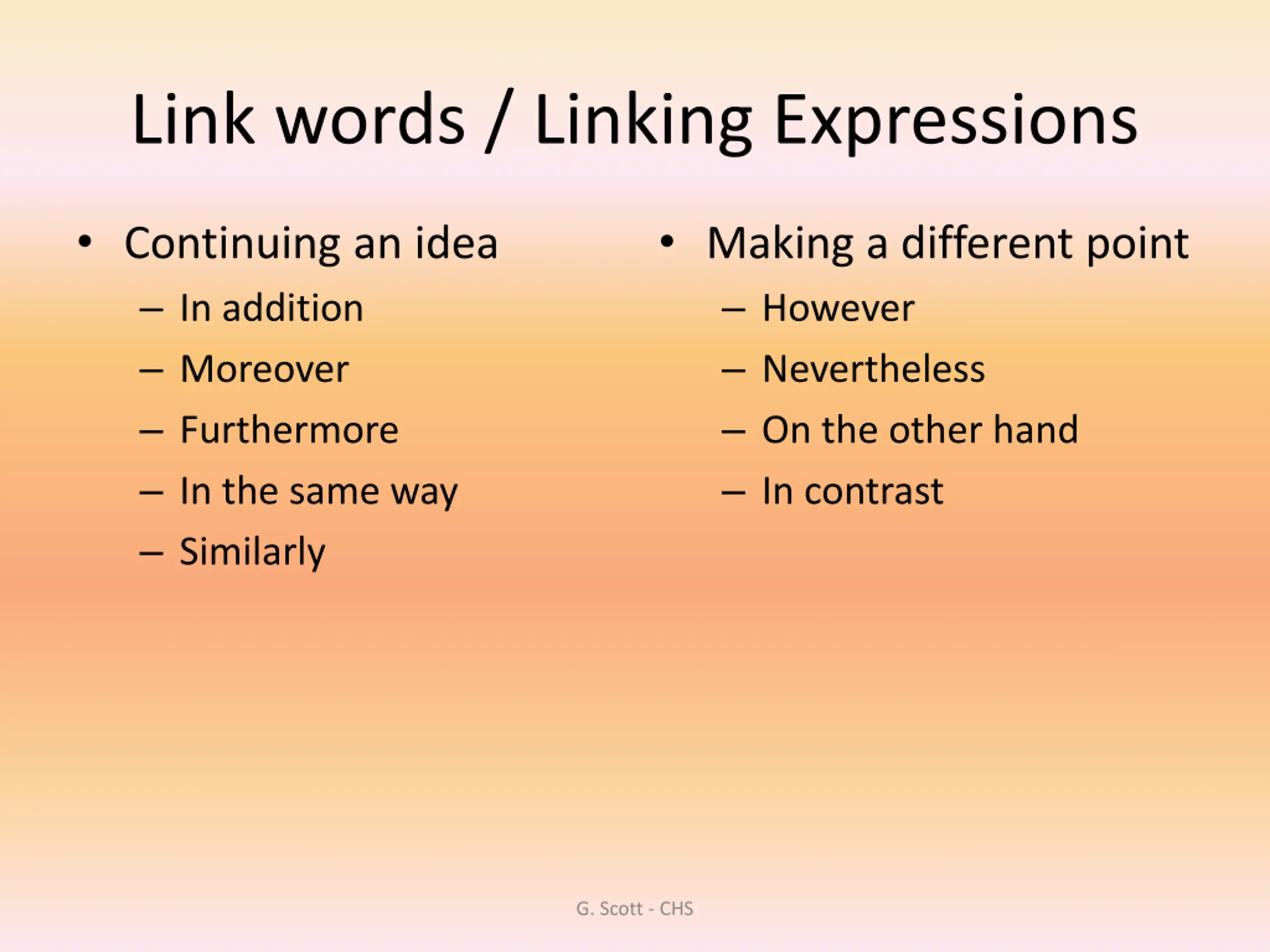 Link words / Linking Expressions

• Continuing an idea
– In addition
– Moreover
– Furthermore
– In the same way
– Similarly

• Making a different point
– However
– Nevertheless
– On the other hand
– In contrast

G. Scott - CHS